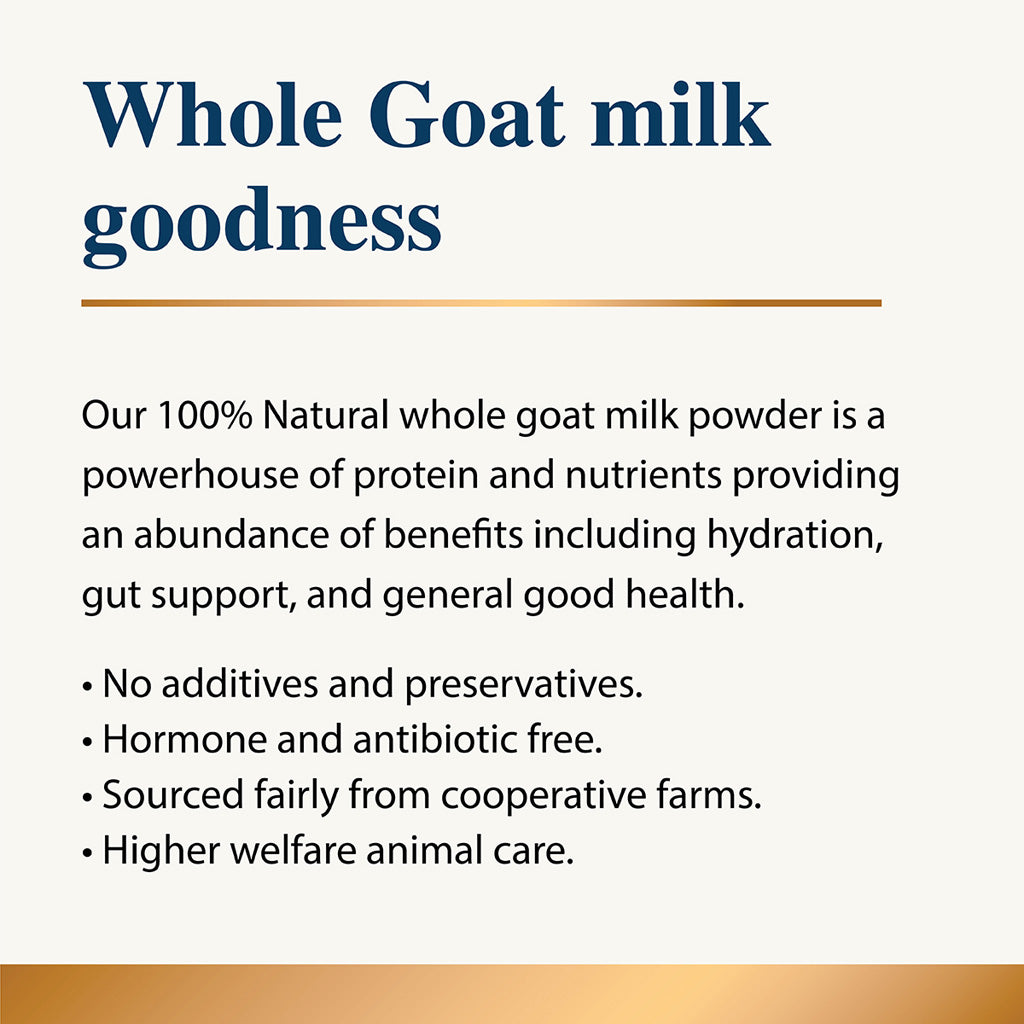 Whole Goat milk goodness

Our 100% Natural whole goat milk powder is a powerhouse of protein and nutrients providing an abundance of benefits including hydration, gut support, and general good health.

• No additives and preservatives.
• Hormone and antibiotic free.
• Sourced fairly from cooperative farms.
• Higher welfare animal care.